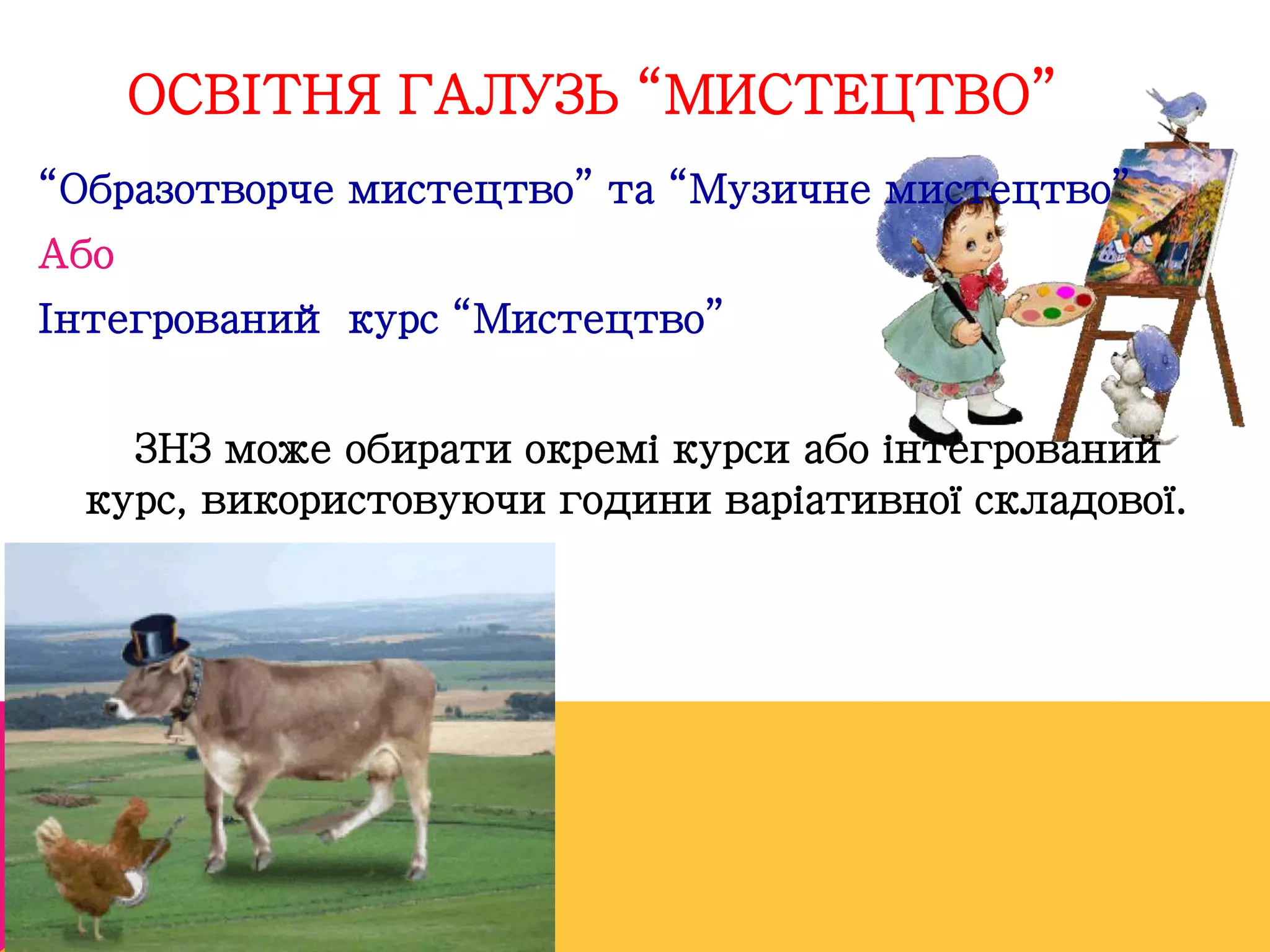 ОСВІТНЯ ГАЛУЗЬ “МИСТЕЦТВО”

“Образотворче мистецтво” та “Музичне мистецтво”

Або

Інтегрований курс “Мистецтво”

ЗНЗ може обирати окремі курси або інтегрований курс, використовуючи години варіативної складової.